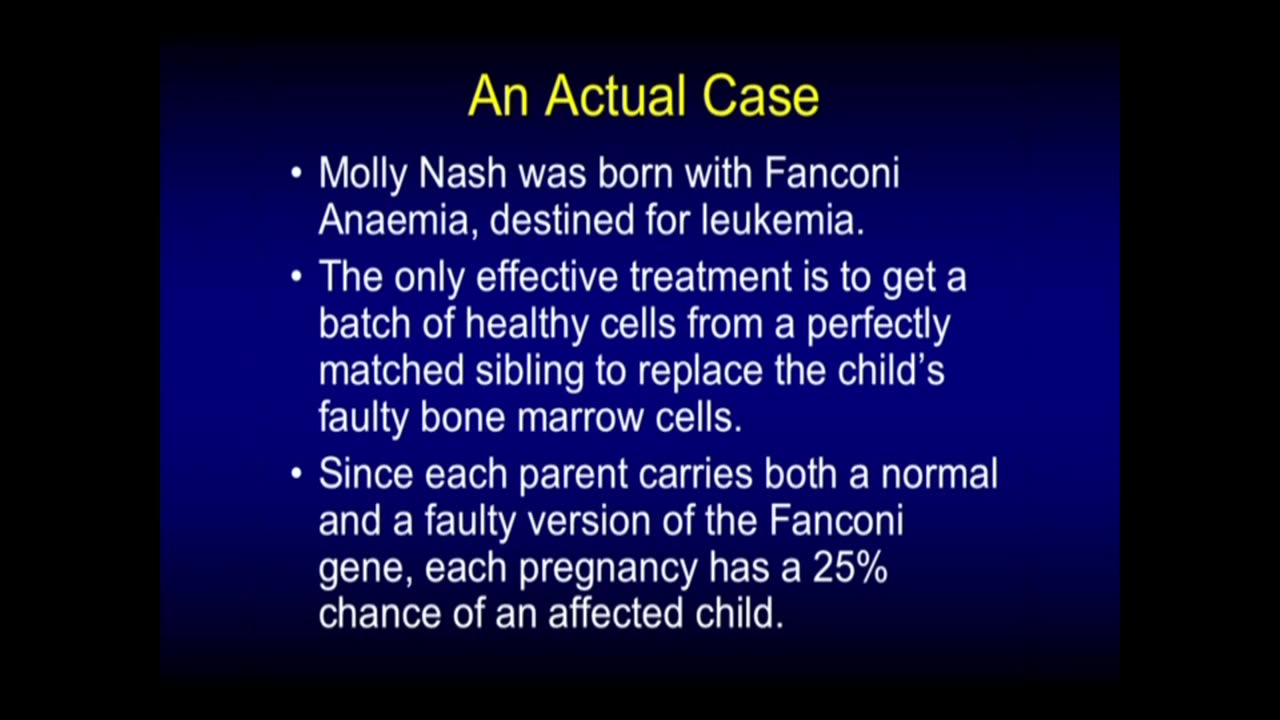 An Actual Case

• Molly Nash was born with Fanconi Anaemia, destined for leukemia.

• The only effective treatment is to get a batch of healthy cells from a perfectly matched sibling to replace the child's faulty bone marrow cells.

• Since each parent carries both a normal and a faulty version of the Fanconi gene, each pregnancy has a 25% chance of an affected child.